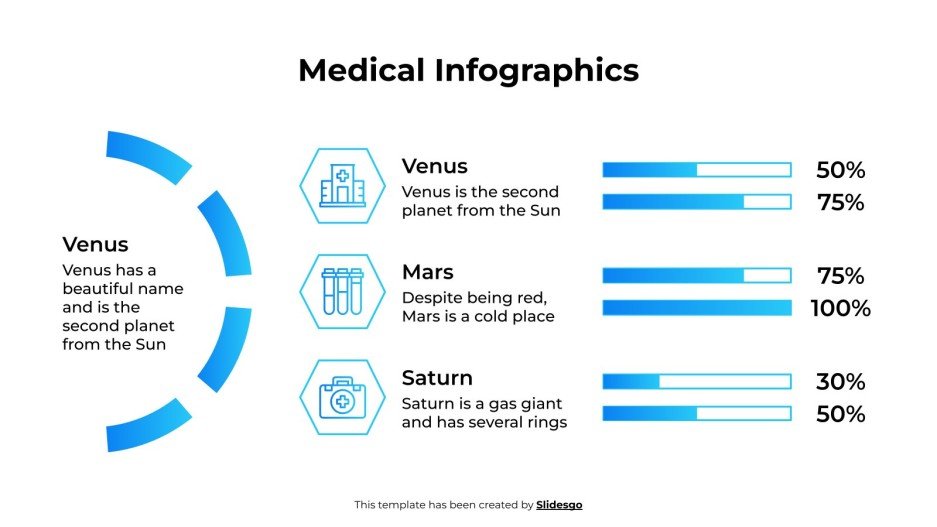 Medical Infographics

Venus

Venus has a beautiful name and is the second planet from the Sun

Venus

Venus is the second planet from the Sun

50%

75%

Mars

Despite being red, Mars is a cold place

75%

100%

Saturn

Saturn is a gas giant and has several rings

30%

50%

This template has been created by Slidesgo